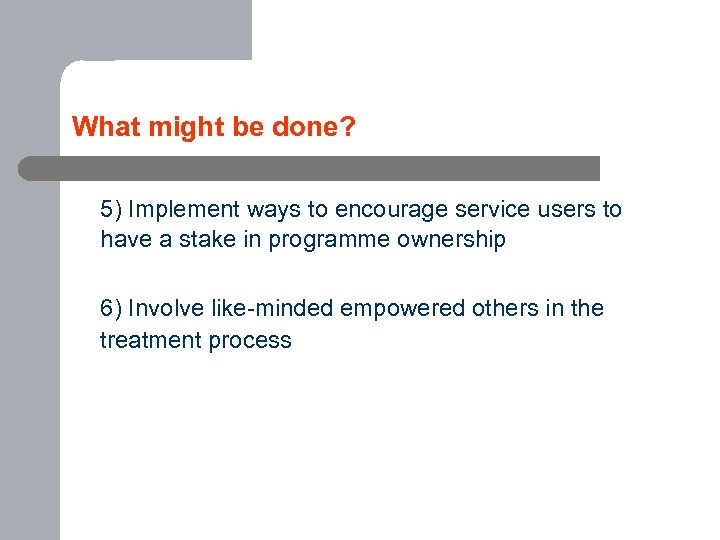 What might be done?

5) Implement ways to encourage service users to have a stake in programme ownership

6) Involve like-minded empowered others in the treatment process